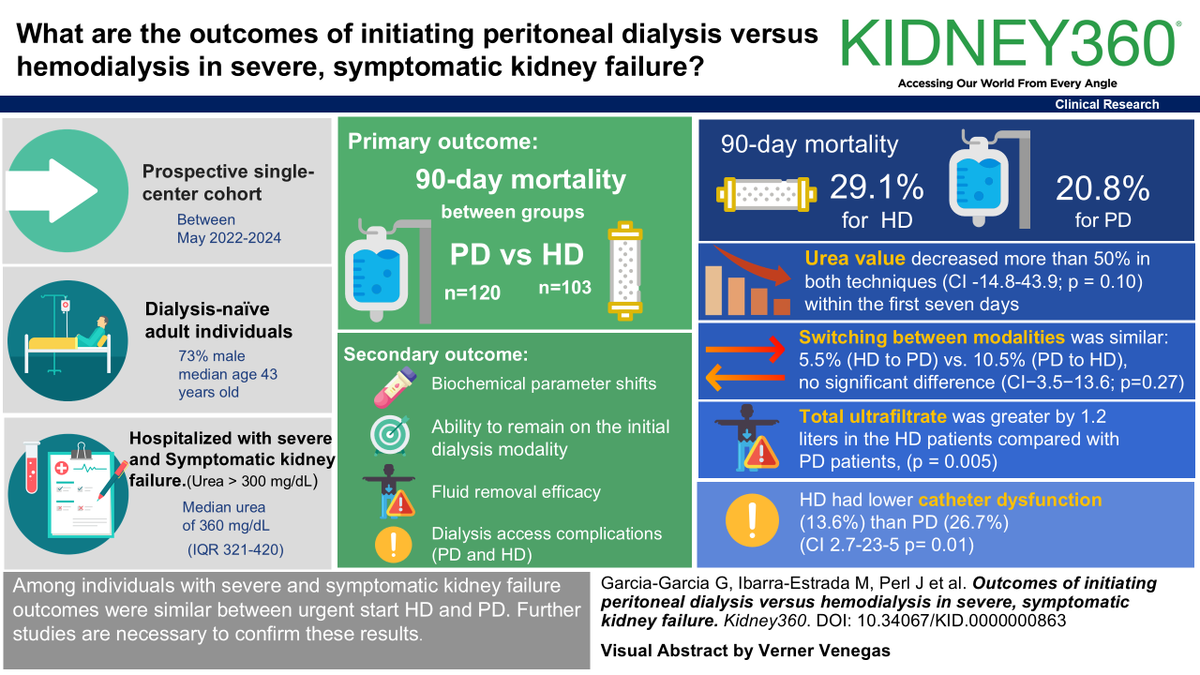 What are the outcomes of initiating peritoneal dialysis versus hemodialysis in severe, symptomatic kidney failure?

KIDNEY360®

Accessing Our World From Every Angle

Clinical Research

Prospective single-center cohort

Between May 2022-2024

Dialysis-naïve adult individuals

73% male median age 43 years old

Hospitalized with severe and Symptomatic kidney failure.(Urea > 300 mg/dL)

Median urea of 360 mg/dL

(IQR 321-420)

Primary outcome:

90-day mortality

between groups

PD vs HD

n=120

n=103

Secondary outcome:

Biochemical parameter shifts

Ability to remain on the initial dialysis modality

Fluid removal efficacy

Dialysis access complications (PD and HD)

90-day mortality

29.1% for HD

20.8% for PD

Urea value decreased more than 50% in both techniques (CI -14.8-43.9; p = 0.10) within the first seven days

Switching between modalities was similar: 5.5% (HD to PD) vs. 10.5% (PD to HD), no significant difference (CI−3.5−13.6; p=0.27)

Total ultrafiltrate was greater by 1.2 liters in the HD patients compared with PD patients, (p = 0.005)

HD had lower catheter dysfunction (13.6%) than PD (26.7%) (CI 2.7-23-5 p= 0.01)

Among individuals with severe and symptomatic kidney failure outcomes were similar between urgent start HD and PD. Further studies are necessary to confirm these results.

Garcia-Garcia G, Ibarra-Estrada M, Perl J et al. Outcomes of initiating peritoneal dialysis versus hemodialysis in severe, symptomatic kidney failure. Kidney360. DOI: 10.34067/KID.0000000863

Visual Abstract by Verner Venegas